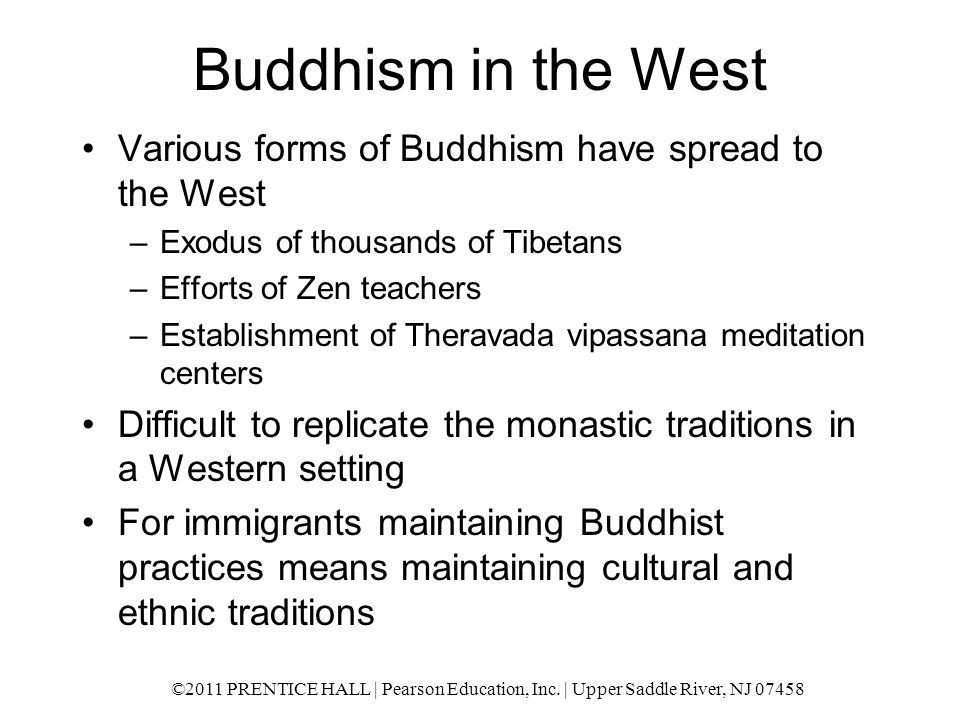 Buddhism in the West

• Various forms of Buddhism have spread to the West
  – Exodus of thousands of Tibetans
  – Efforts of Zen teachers
  – Establishment of Theravada vipassana meditation centers
• Difficult to replicate the monastic traditions in a Western setting
• For immigrants maintaining Buddhist practices means maintaining cultural and ethnic traditions

©2011 PRENTICE HALL | Pearson Education, Inc. | Upper Saddle River, NJ 07458